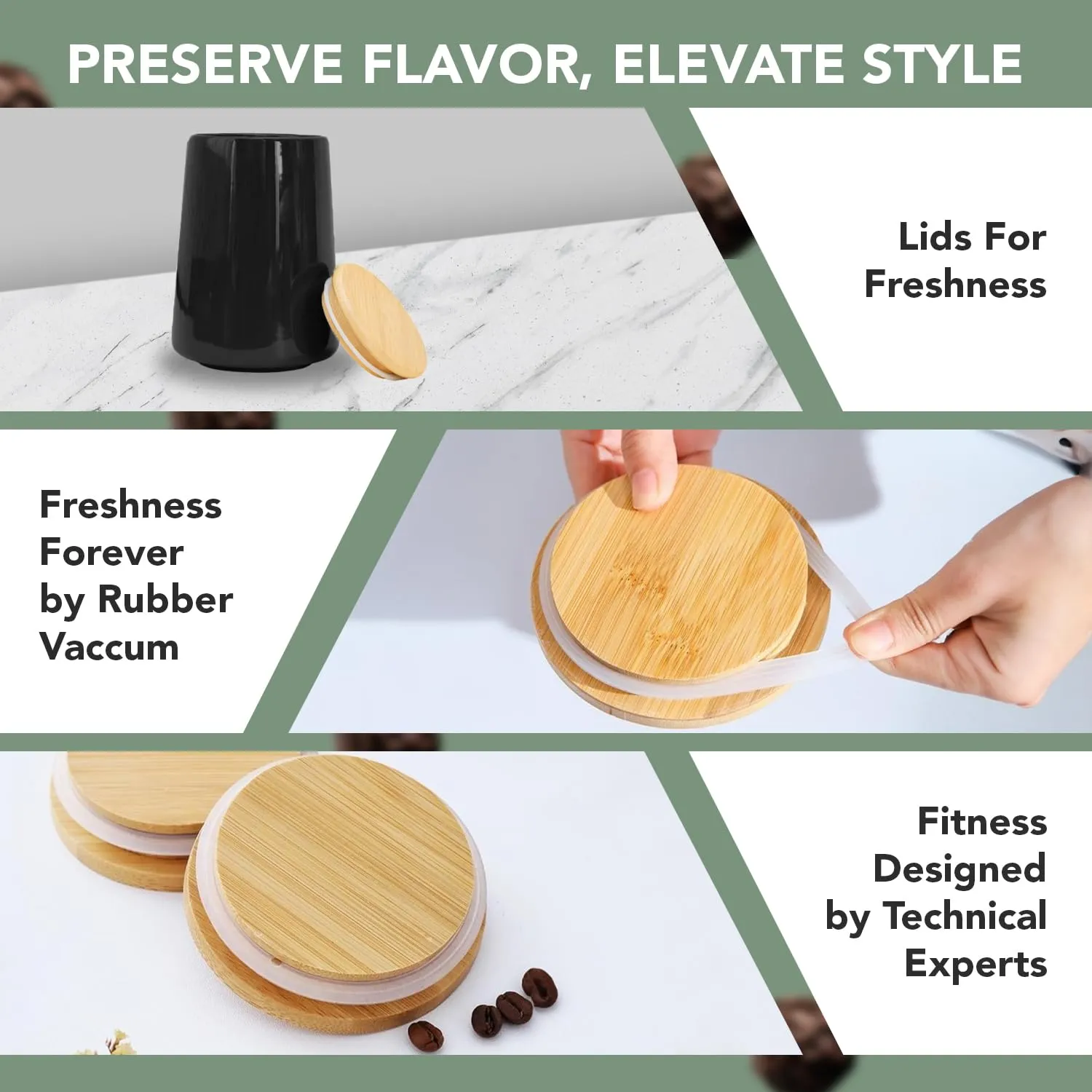 PRESERVE FLAVOR, ELEVATE STYLE

Lids For Freshness

Freshness Forever by Rubber Vaccum

Fitness Designed by Technical Experts